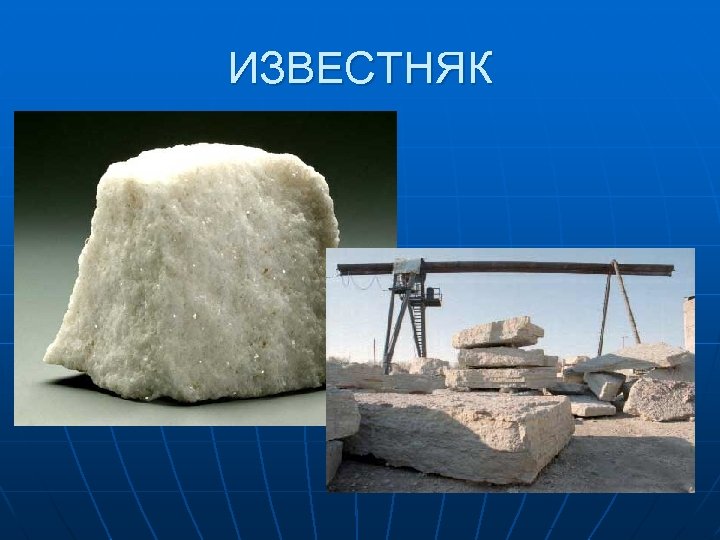 ИЗВЕСТНЯК